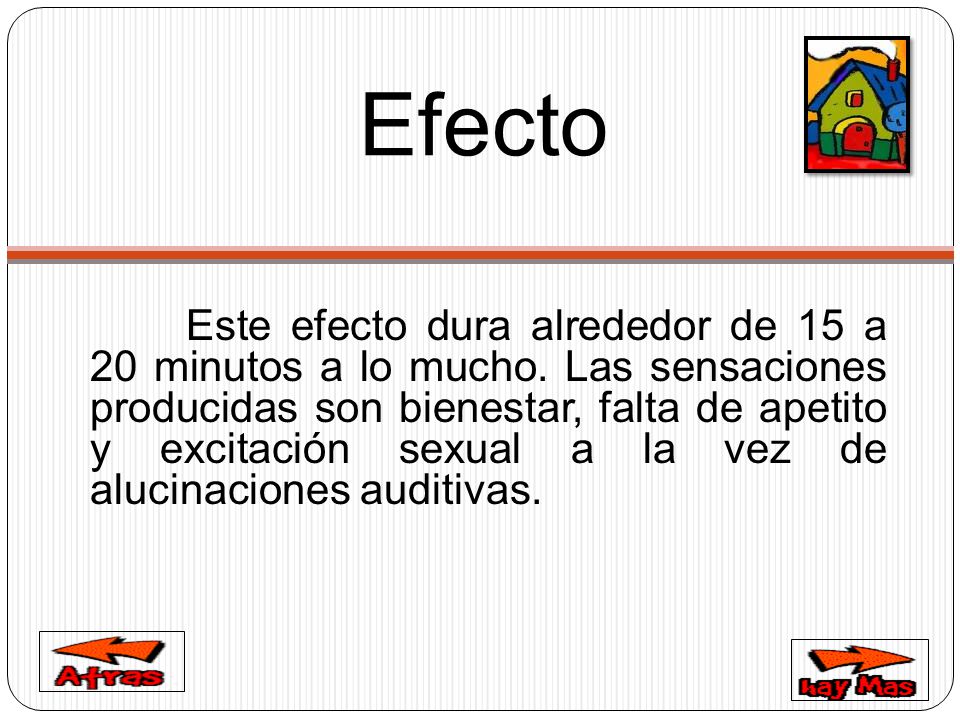 Efecto

Este efecto dura alrededor de 15 a 20 minutos a lo mucho. Las sensaciones producidas son bienestar, falta de apetito y excitación sexual a la vez de alucinaciones auditivas.

Atras

hay Mas